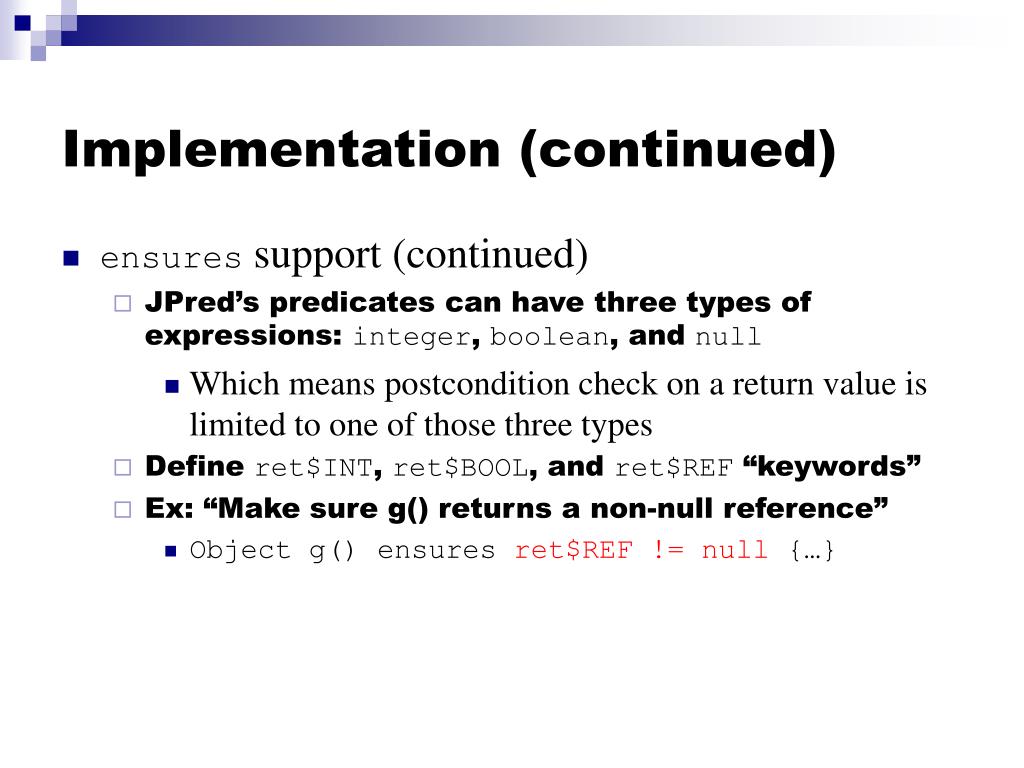 Implementation (continued)

ensures support (continued)

JPred's predicates can have three types of expressions: integer, boolean, and null

Which means postcondition check on a return value is limited to one of those three types

Define ret\$INT, ret\$BOOL, and ret\$REF "keywords"

Ex: "Make sure g() returns a non-null reference"

Object g() ensures ret\$REF != null {…}